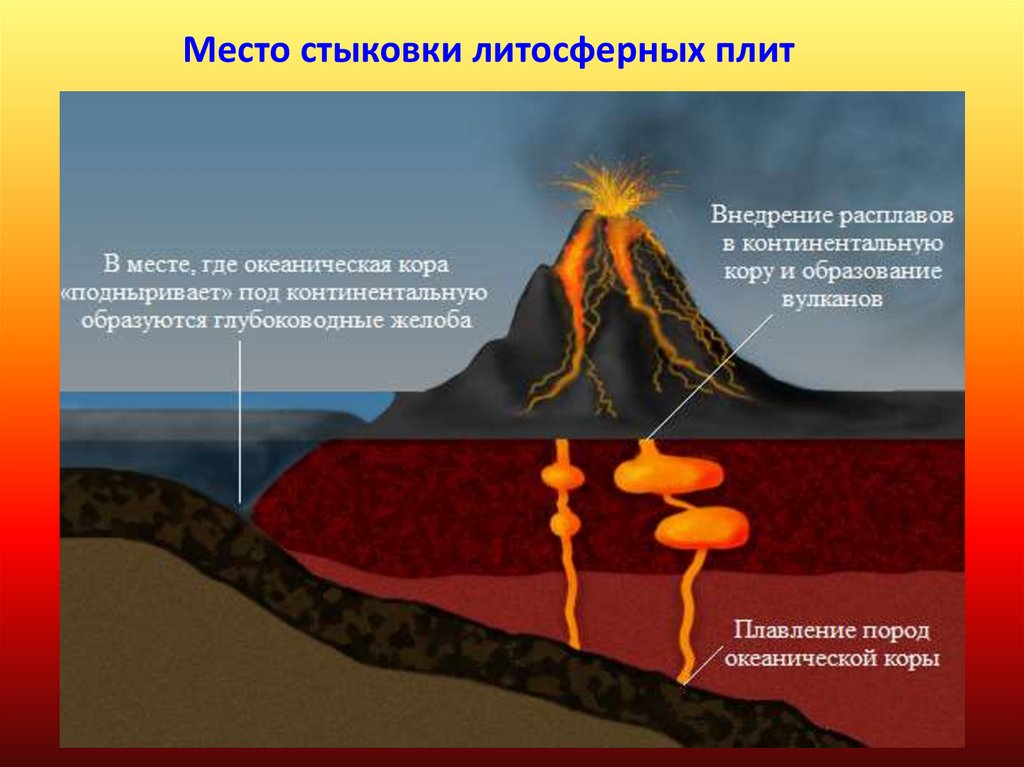 Место стыковки литосферных плит

В месте, где океаническая кора «подныривает» под континентальную образуются глубоководные желоба

Внедрение расплавов в континентальную кору и образование вулканов

Плавление пород океанической коры